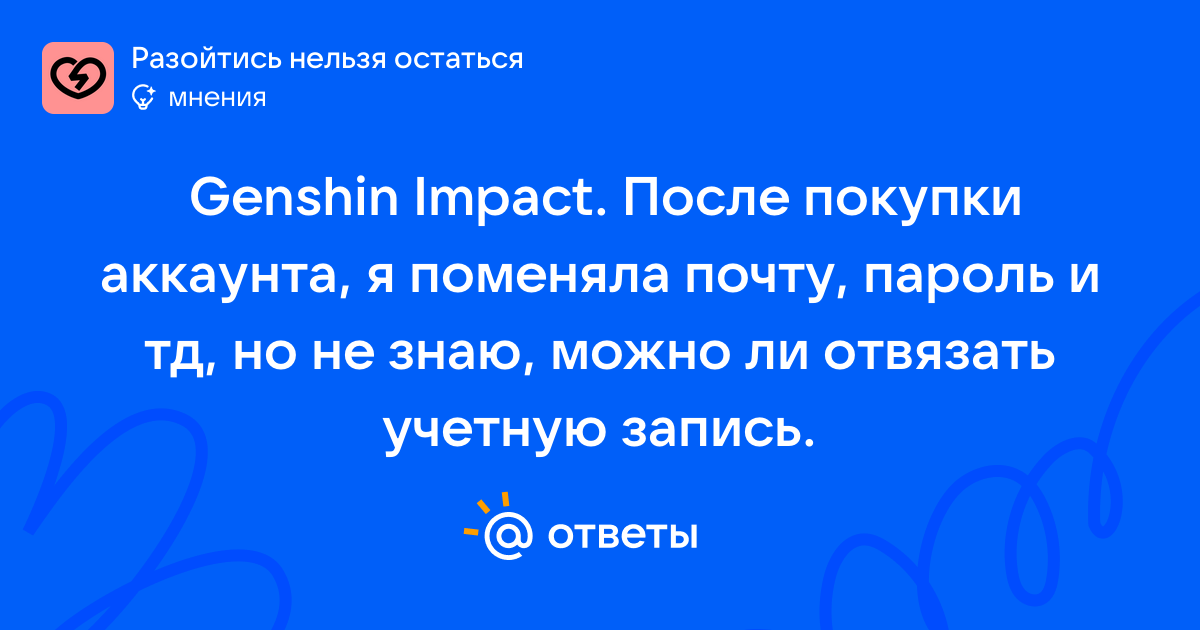 Разойтись нельзя остаться
мнения

Genshin Impact. После покупки аккаунта, я поменяла почту, пароль и тд, но не знаю, можно ли отвязать учетную запись.

@ ответы